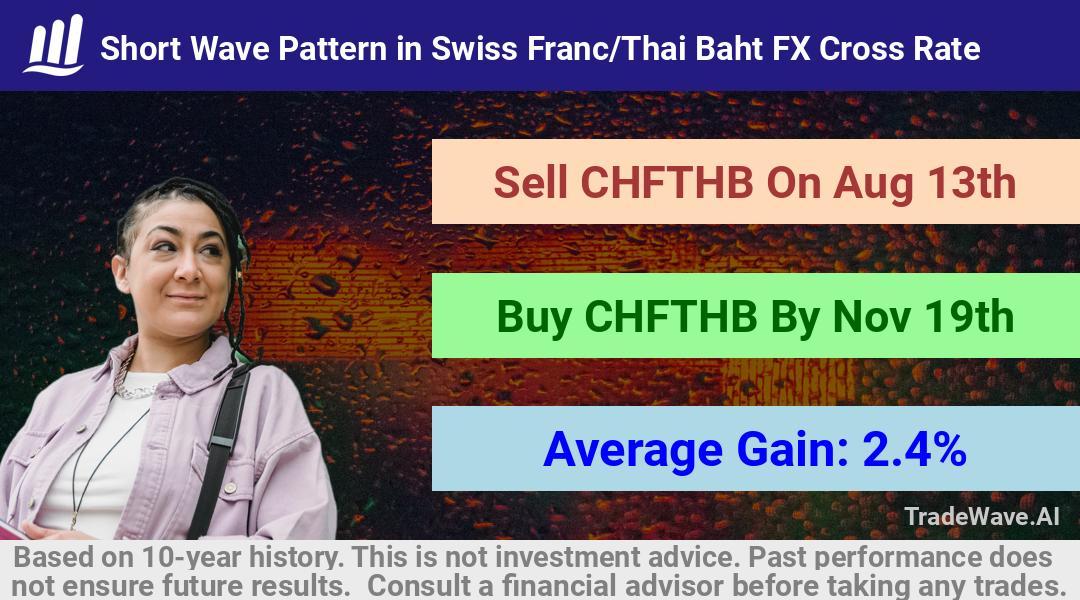 Short Wave Pattern in Swiss Franc/Thai Baht FX Cross Rate

Sell CHFTHB On Aug 13th

Buy CHFTHB By Nov 19th

Average Gain: 2.4%

TradeWave.AI

Based on 10-year history. This is not investment advice. Past performance does not ensure future results. Consult a financial advisor before taking any trades.